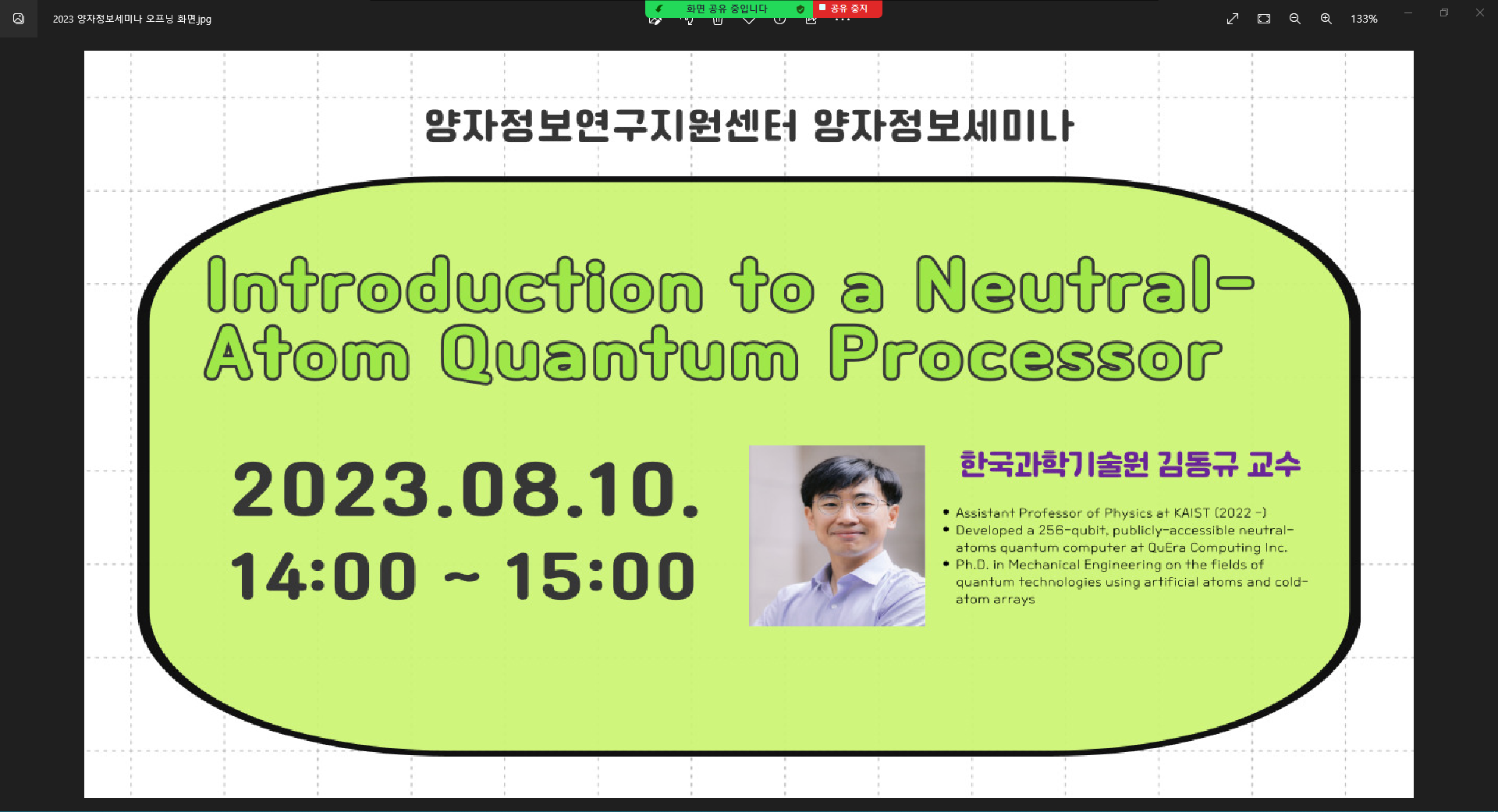 2023 양자정보세미나 오프닝 화면.jpg

화면 공유 중입니다

공유 중지

133%

양자정보연구지원센터 양자정보세미나

Introduction to a Neutral-Atom Quantum Processor

2023.08.10.
14:00 ~ 15:00

한국과학기술원 김동규 교수

• Assistant Professor of Physics at KAIST (2022 -)
• Developed a 256-qubit, publicly-accessible neutral-atoms quantum computer at QuEra Computing Inc.
• Ph.D. in Mechanical Engineering on the fields of quantum technologies using artificial atoms and cold-atom arrays